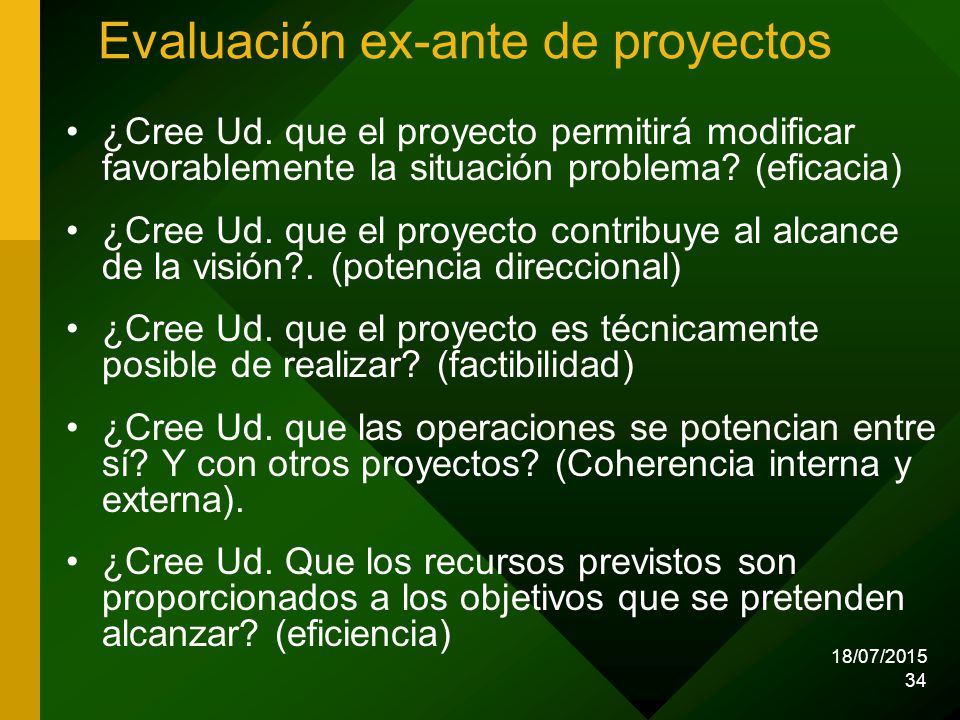 Evaluación ex-ante de proyectos

• ¿Cree Ud. que el proyecto permitirá modificar favorablemente la situación problema? (eficacia)

• ¿Cree Ud. que el proyecto contribuye al alcance de la visión?. (potencia direccional)

• ¿Cree Ud. que el proyecto es técnicamente posible de realizar? (factibilidad)

• ¿Cree Ud. que las operaciones se potencian entre sí? Y con otros proyectos? (Coherencia interna y externa).

• ¿Cree Ud. Que los recursos previstos son proporcionados a los objetivos que se pretenden alcanzar? (eficiencia)

18/07/2015
34